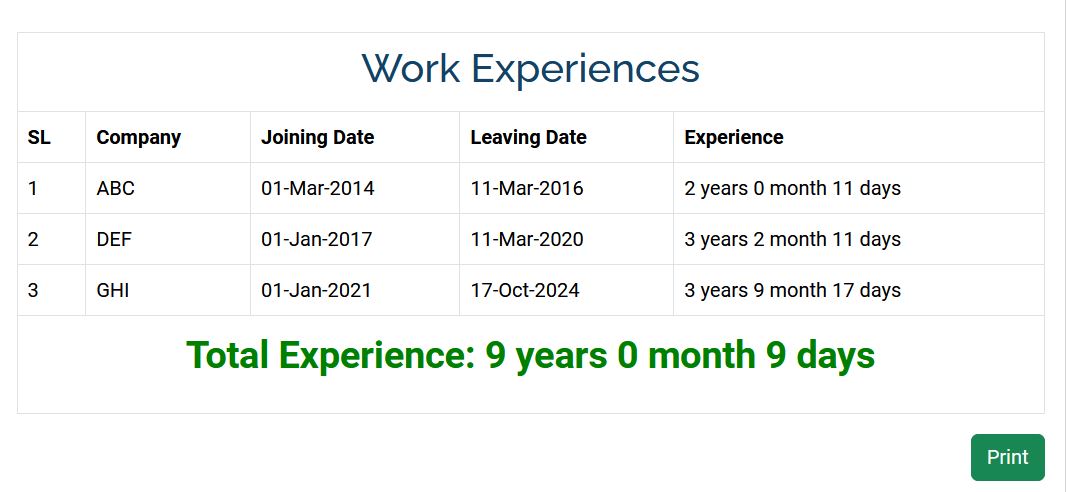 Work Experiences

| SL | Company | Joining Date | Leaving Date | Experience |
|---|---|---|---|---|
| 1 | ABC | 01-Mar-2014 | 11-Mar-2016 | 2 years 0 month 11 days |
| 2 | DEF | 01-Jan-2017 | 11-Mar-2020 | 3 years 2 month 11 days |
| 3 | GHI | 01-Jan-2021 | 17-Oct-2024 | 3 years 9 month 17 days |

Total Experience: 9 years 0 month 9 days

Print